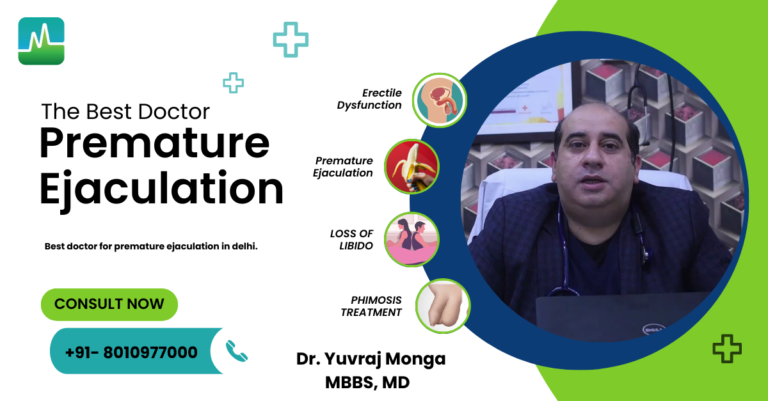 The Best Doctor
Premature Ejaculation

Best doctor for premature ejaculation in delhi.

CONSULT NOW

+91- 8010977000

Erectile Dysfunction

Premature Ejaculation

LOSS OF LIBIDO

PHIMOSIS TREATMENT

Dr. Yuvraj Monga
MBBS, MD